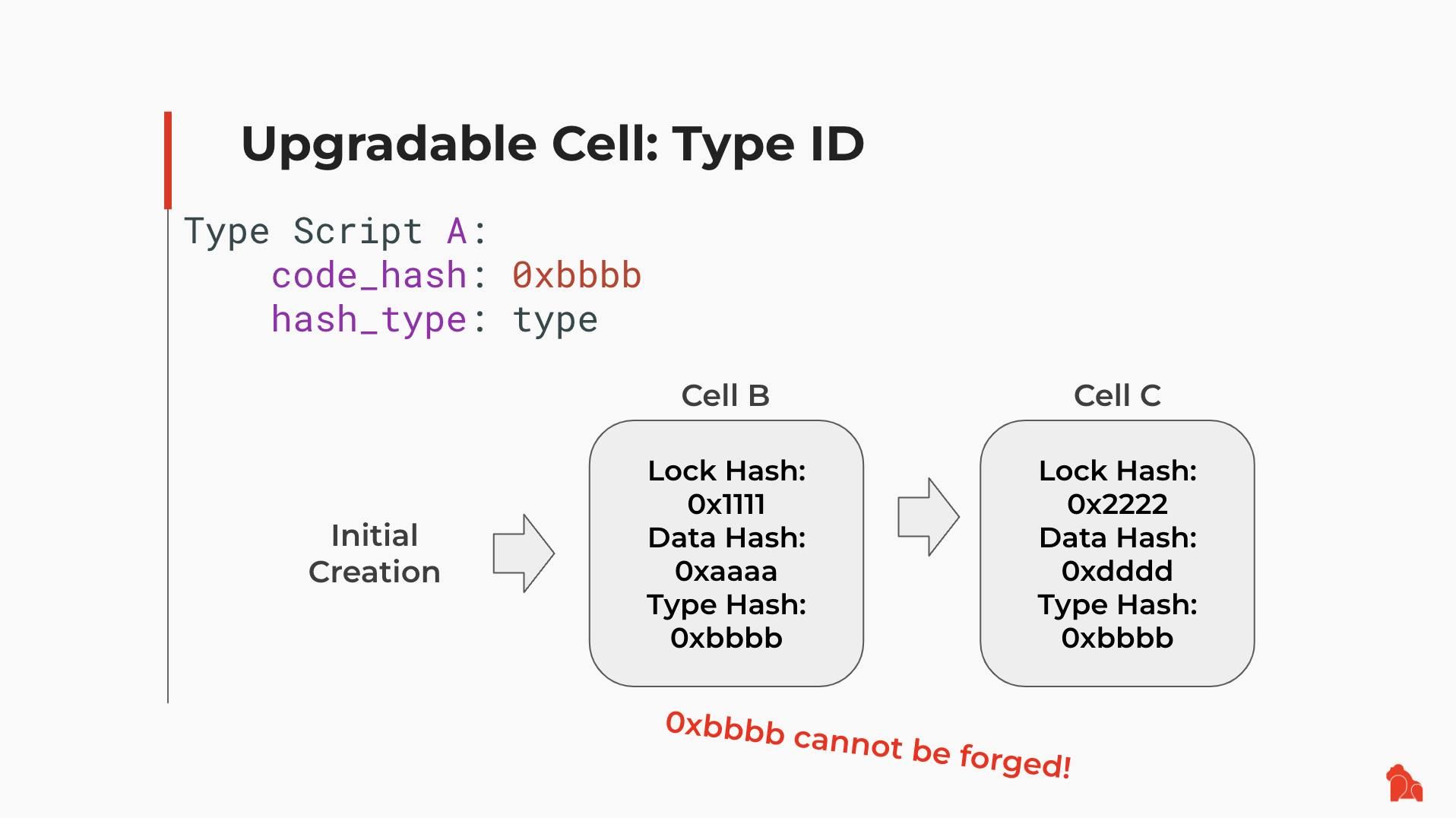 Upgradable Cell: Type ID

Type Script A:
    code_hash: 0xbbbb
    hash_type: type

Initial Creation

Cell B

Lock Hash: 0x1111
Data Hash: 0xaaaa
Type Hash: 0xbbbb

Cell C

Lock Hash: 0x2222
Data Hash: 0xdddd
Type Hash: 0xbbbb

0xbbbb cannot be forged!